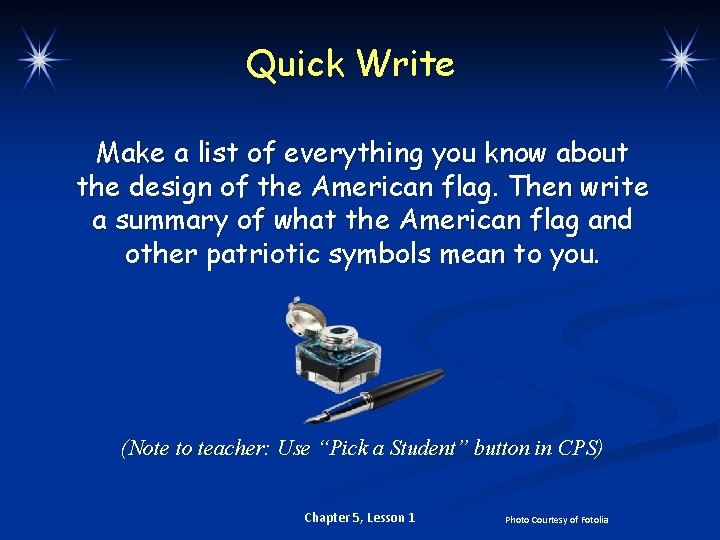 Quick Write

Make a list of everything you know about the design of the American flag. Then write a summary of what the American flag and other patriotic symbols mean to you.

(Note to teacher: Use "Pick a Student" button in CPS)

Chapter 5, Lesson 1

Photo Courtesy of Fotolia